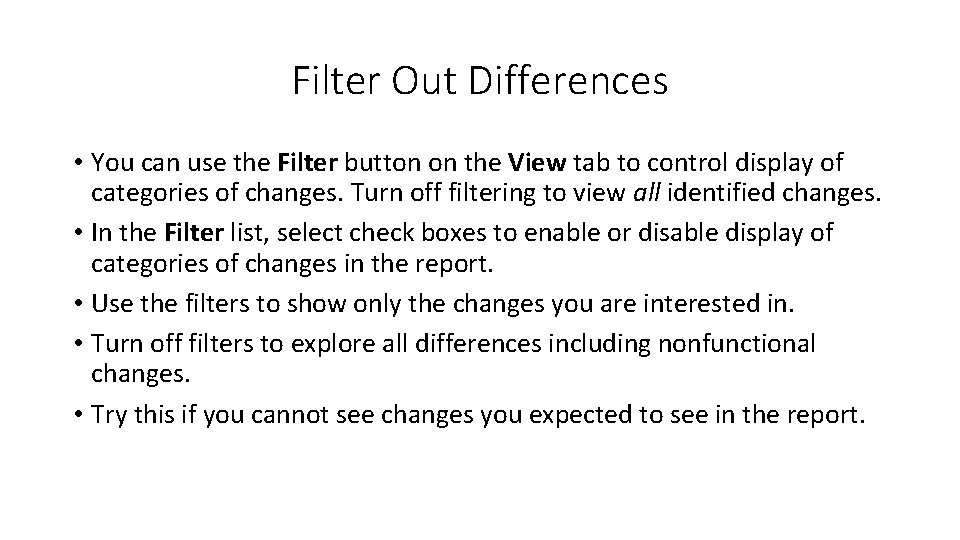 Filter Out Differences

• You can use the Filter button on the View tab to control display of categories of changes. Turn off filtering to view all identified changes.
• In the Filter list, select check boxes to enable or disable display of categories of changes in the report.
• Use the filters to show only the changes you are interested in.
• Turn off filters to explore all differences including nonfunctional changes.
• Try this if you cannot see changes you expected to see in the report.